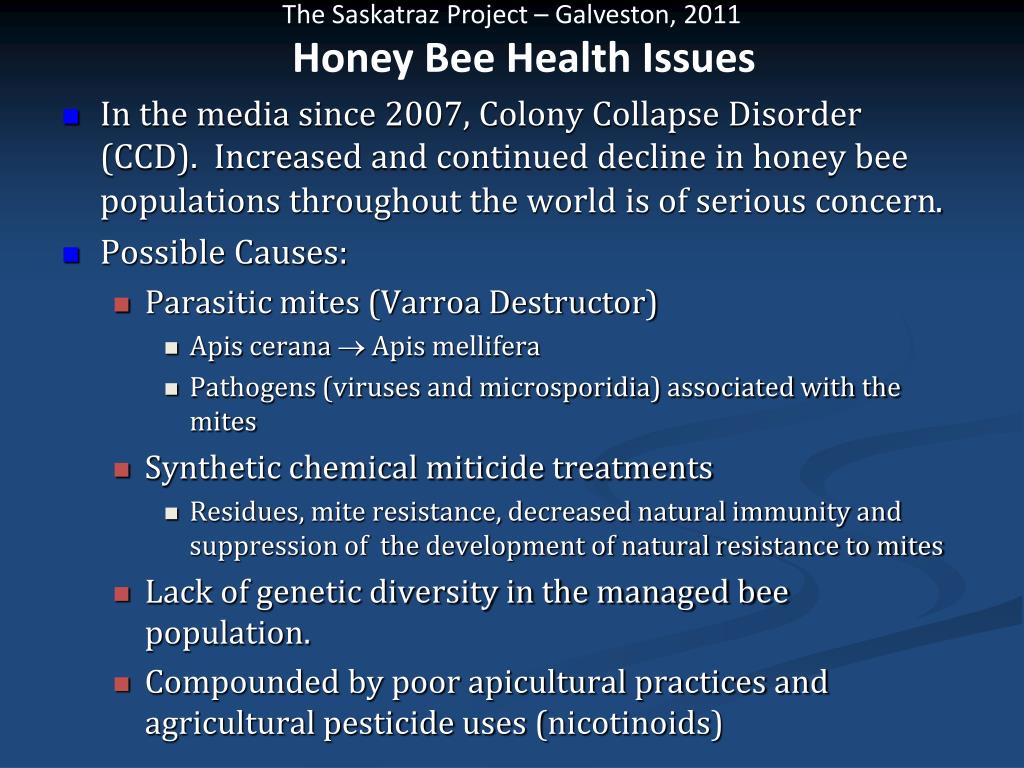 The Saskatraz Project – Galveston, 2011
Honey Bee Health Issues

In the media since 2007, Colony Collapse Disorder (CCD). Increased and continued decline in honey bee populations throughout the world is of serious concern.

Possible Causes:

Parasitic mites (Varroa Destructor)

Apis cerana $\rightarrow$ Apis mellifera

Pathogens (viruses and microsporidia) associated with the mites

Synthetic chemical miticide treatments

Residues, mite resistance, decreased natural immunity and suppression of the development of natural resistance to mites

Lack of genetic diversity in the managed bee population.

Compounded by poor apicultural practices and agricultural pesticide uses (nicotinoids)